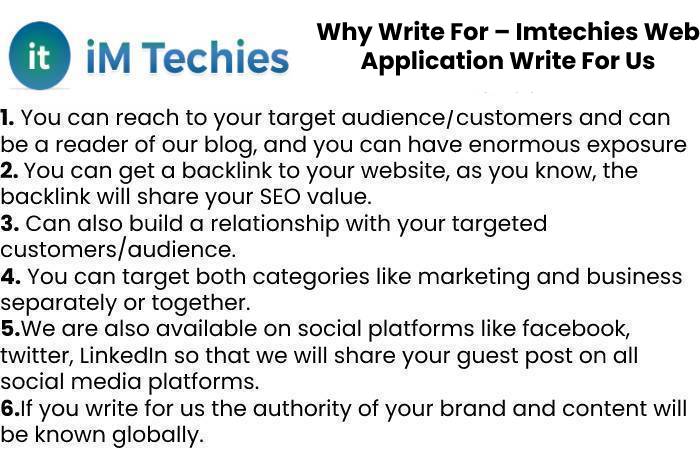 it iM Techies

Why Write For – Imtechies Web Application Write For Us

1. You can reach to your target audience/customers and can be a reader of our blog, and you can have enormous exposure
2. You can get a backlink to your website, as you know, the backlink will share your SEO value.
3. Can also build a relationship with your targeted customers/audience.
4. You can target both categories like marketing and business separately or together.
5.We are also available on social platforms like facebook, twitter, LinkedIn so that we will share your guest post on all social media platforms.
6.If you write for us the authority of your brand and content will be known globally.